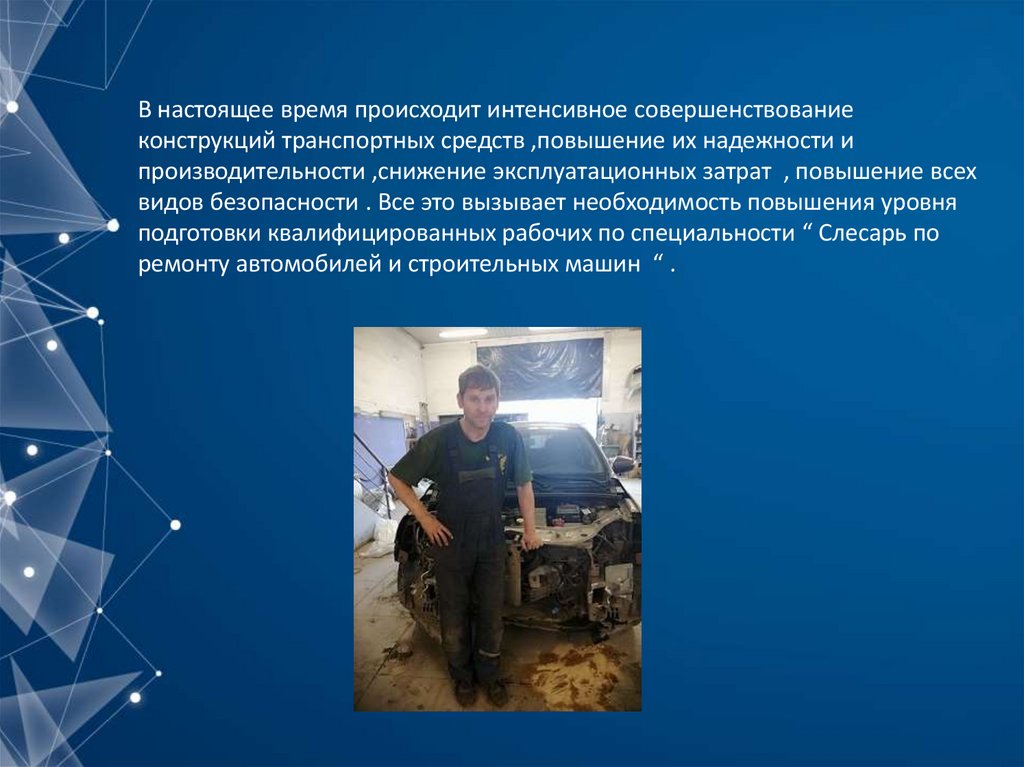 В настоящее время происходит интенсивное совершенствование конструкций транспортных средств ,повышение их надежности и производительности ,снижение эксплуатационных затрат , повышение всех видов безопасности . Все это вызывает необходимость повышения уровня подготовки квалифицированных рабочих по специальности “ Слесарь по ремонту автомобилей и строительных машин “ .